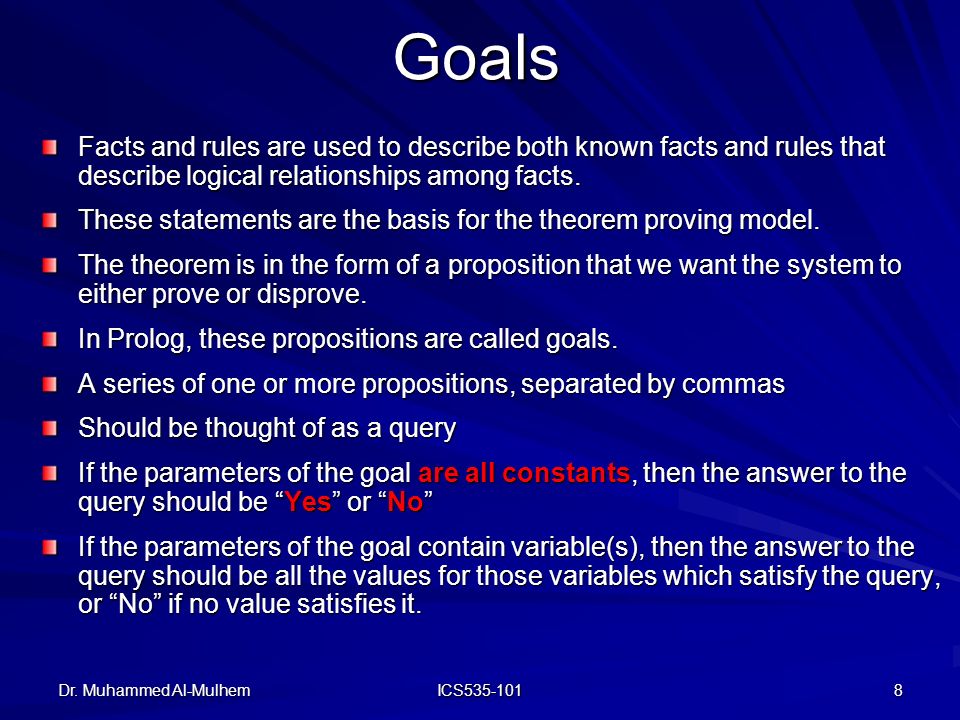 Goals

Facts and rules are used to describe both known facts and rules that describe logical relationships among facts.

These statements are the basis for the theorem proving model.

The theorem is in the form of a proposition that we want the system to either prove or disprove.

In Prolog, these propositions are called goals.

A series of one or more propositions, separated by commas

Should be thought of as a query

If the parameters of the goal are all constants, then the answer to the query should be “Yes” or “No”

If the parameters of the goal contain variable(s), then the answer to the query should be all the values for those variables which satisfy the query, or “No” if no value satisfies it.

Dr. Muhammed Al-Mulhem

ICS535-101

8